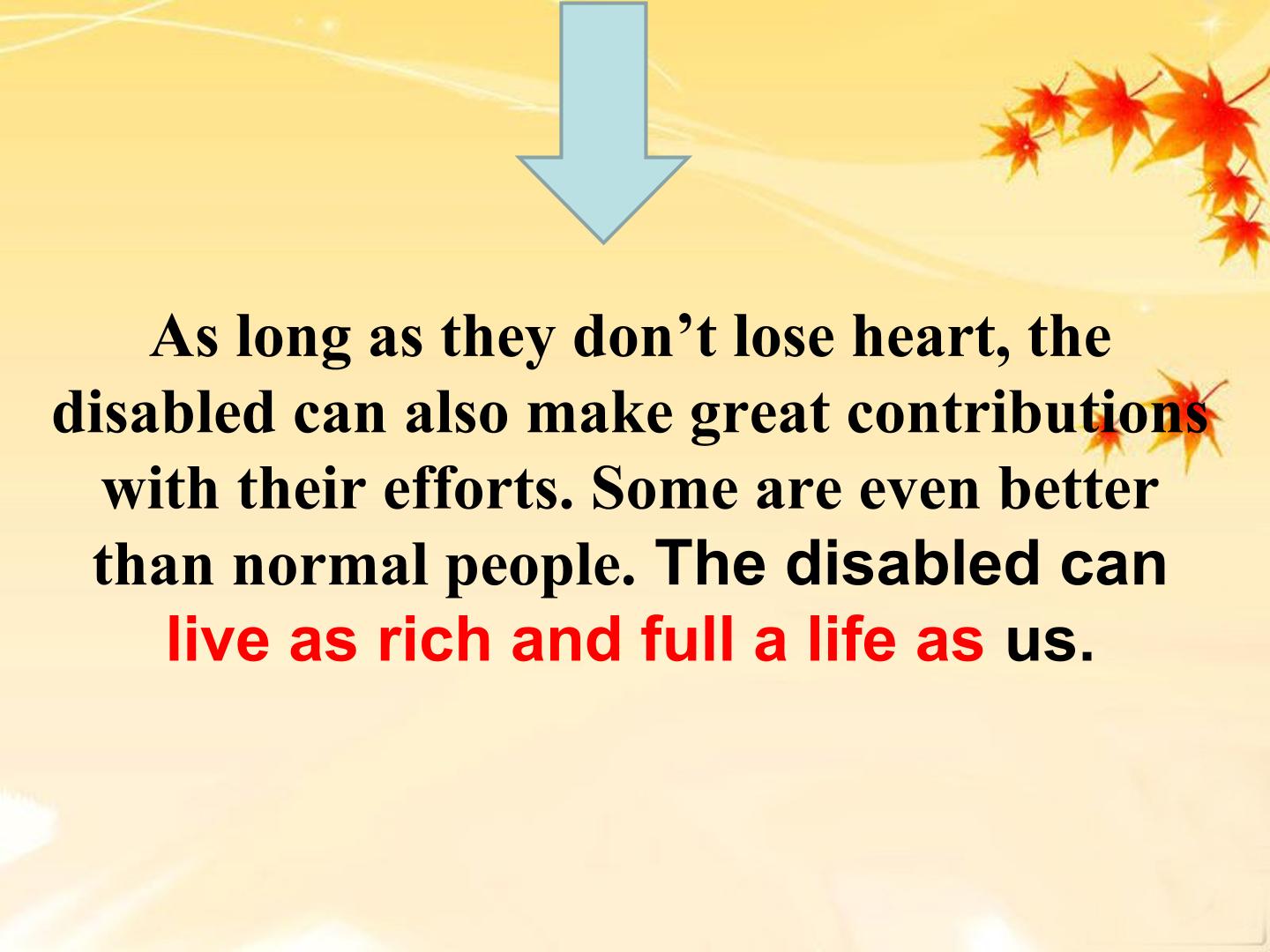 As long as they don’t lose heart, the disabled can also make great contributions with their efforts. Some are even better than normal people. The disabled can live as rich and full a life as us.